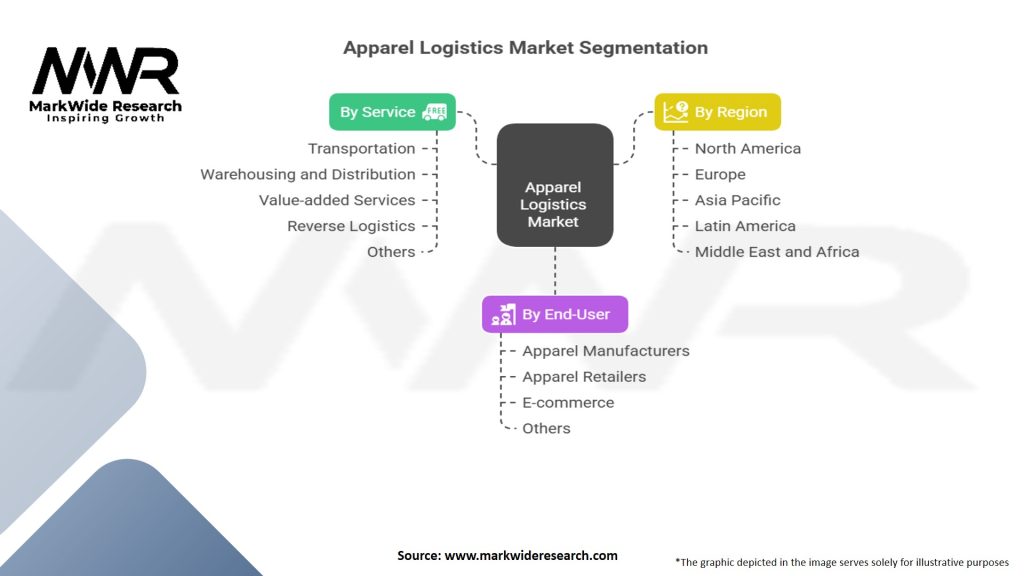 MWR
MarkWide Research
Inspiring Growth

Apparel Logistics Market Segmentation

By Service FREE
Transportation
Warehousing and Distribution
Value-added Services
Reverse Logistics
Others

Apparel Logistics Market

By Region
North America
Europe
Asia Pacific
Latin America
Middle East and Africa

By End-User
Apparel Manufacturers
Apparel Retailers
E-commerce
Others

Source: www.markwideresearch.com

*The graphic depicted in the image serves solely for illustrative purposes